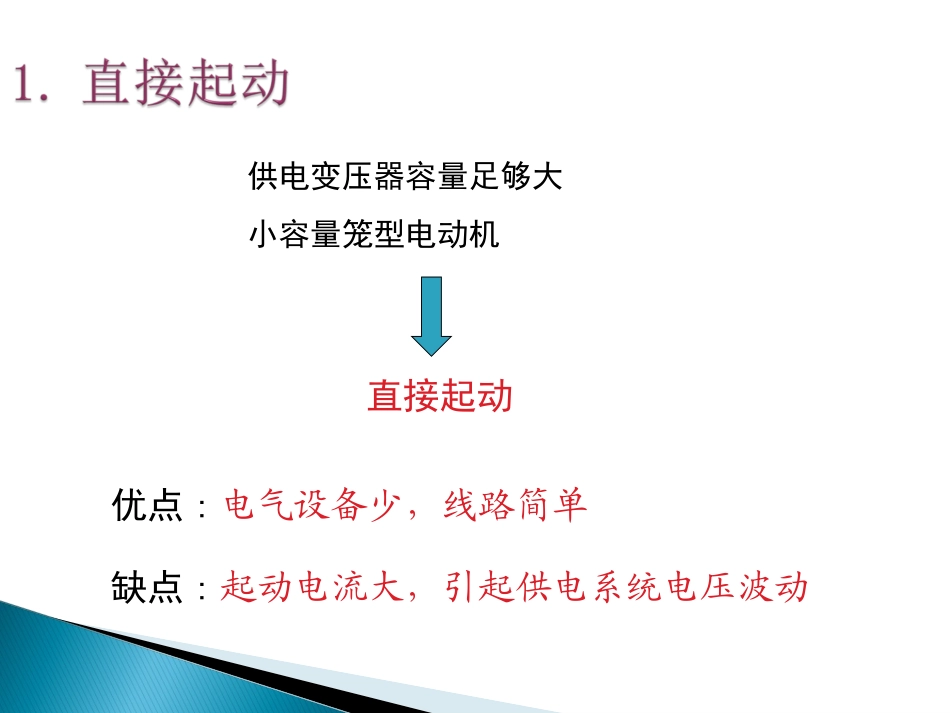 1. 直接起动

供电变压器容量足够大

小容量笼型电动机

直接起动

优点：电气设备少，线路简单

缺点：起动电流大，引起供电系统电压波动